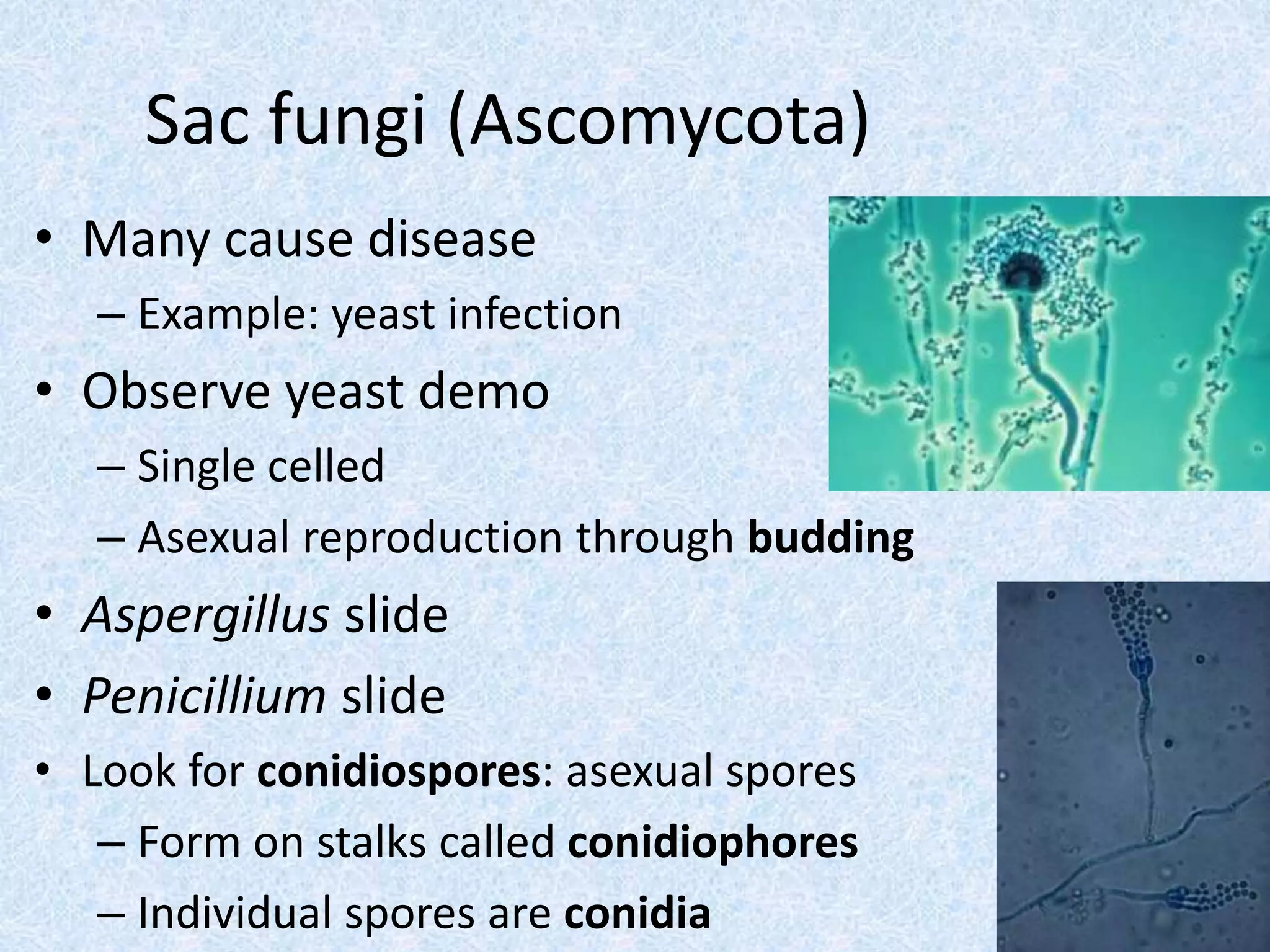 Sac fungi (Ascomycota)

• Many cause disease
– Example: yeast infection
• Observe yeast demo
– Single celled
– Asexual reproduction through budding
• Aspergillus slide
• Penicillium slide
• Look for conidiospores: asexual spores
– Form on stalks called conidiophores
– Individual spores are conidia